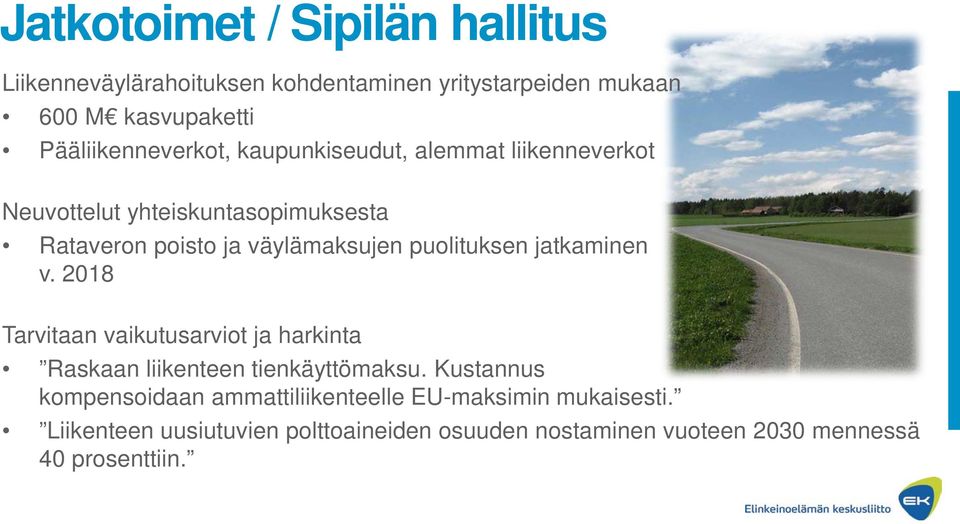 Jatkotoimet / Sipilän hallitus

Liikenneväylärahoituksen kohdentaminen yritystarpeiden mukaan
• 600 M€ kasvupaketti
• Pääliikenneverkot, kaupunkiseudut, alemmat liikenneverkot

Neuvottelut yhteiskuntasopimuksesta
• Rataveron poisto ja väylämaksujen puolituksen jatkaminen v. 2018

Tarvitaan vaikutusarviot ja harkinta
• ”Raskaan liikenteen tienkäyttömaksu. Kustannus kompensoidaan ammattiliikenteelle EU-maksimin mukaisesti.”
• ”Liikenteen uusiutuvien polttoaineiden osuuden nostaminen vuoteen 2030 mennessä 40 prosenttiin.”

Elinkeinoelämän keskusliitto
EK